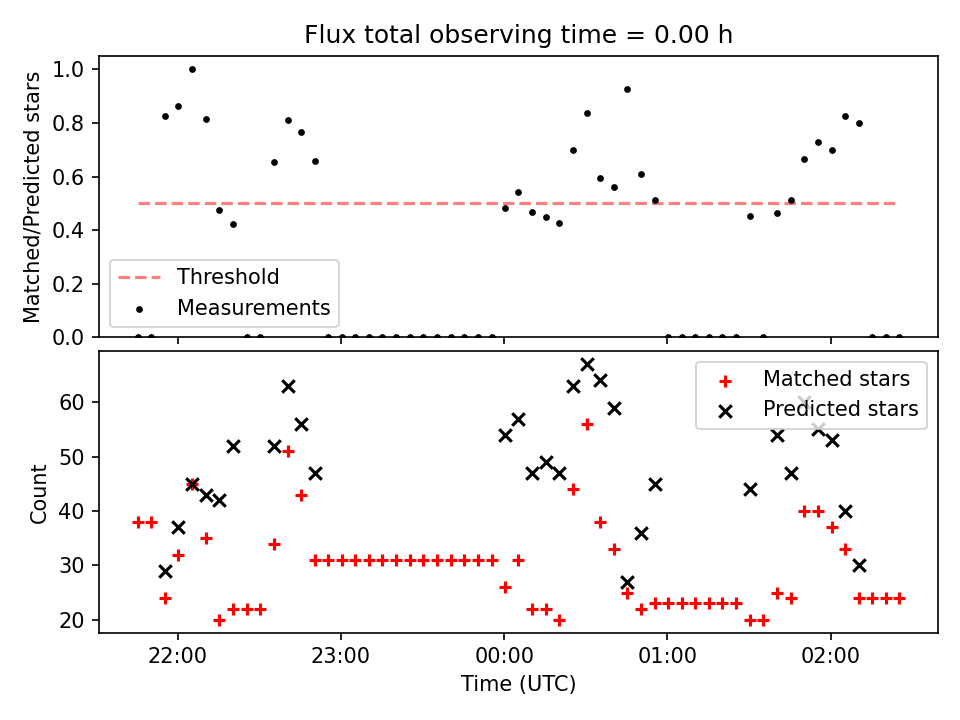 Flux total observing time = 0.00 h

Matched/Predicted stars

1.0
0.8
0.6
0.4
0.2
0.0

Threshold
Measurements

Count

60
50
40
30
20

Matched stars
Predicted stars

22:00
23:00
00:00
01:00
02:00

Time (UTC)